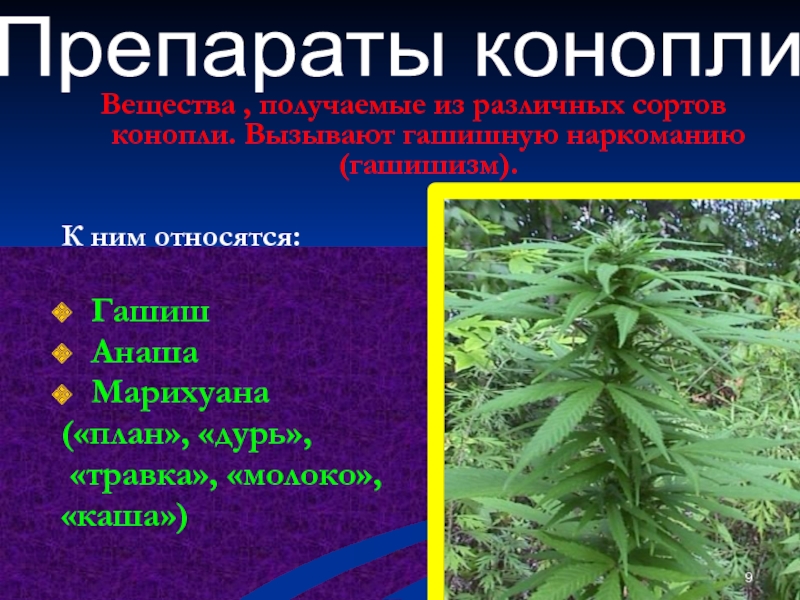 Препараты конопли

Вещества , получаемые из различных сортов конопли. Вызывают гашишную наркоманию (гашишизм).

К ним относятся:

Гашиш
Анаша
Марихуана («план», «дурь», «травка», «молоко», «каша»)

9